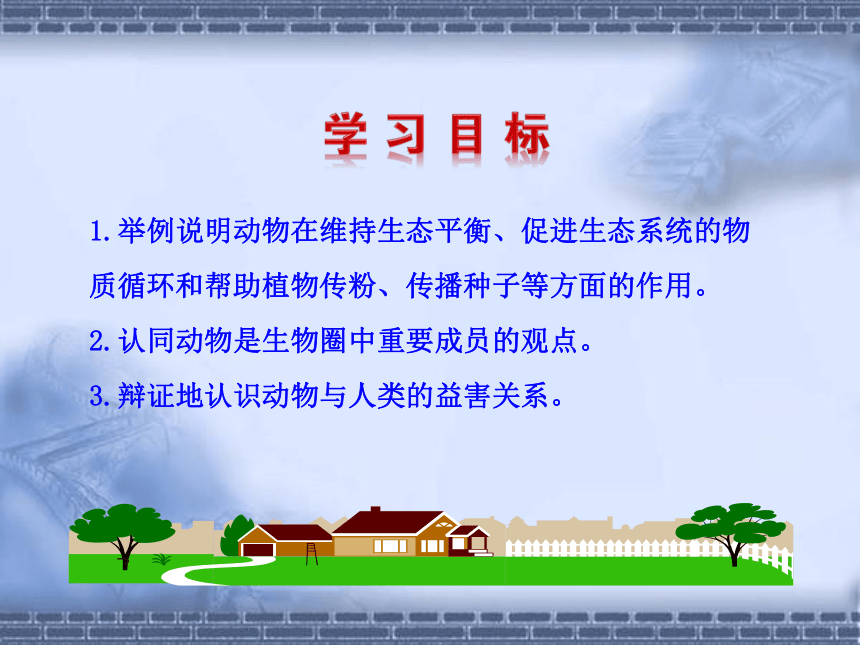 学习目标

1.举例说明动物在维持生态平衡、促进生态系统的物质循环和帮助植物传粉、传播种子等方面的作用。

2.认同动物是生物圈中重要成员的观点。

3.辩证地认识动物与人类的益害关系。